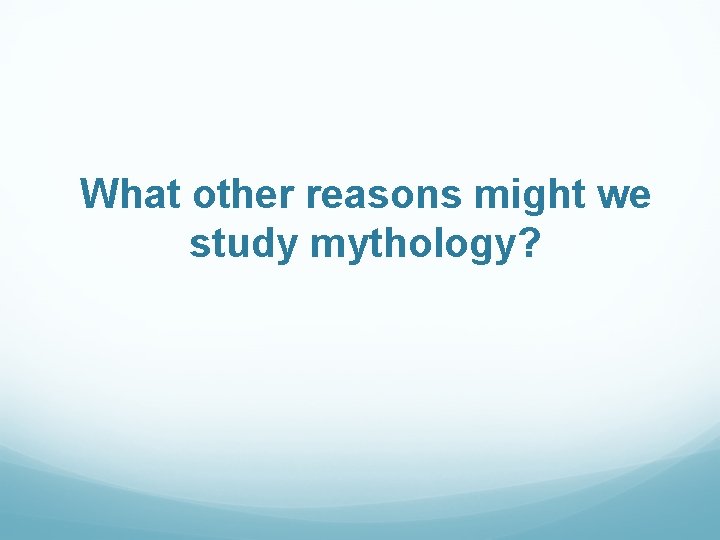 What other reasons might we study mythology?